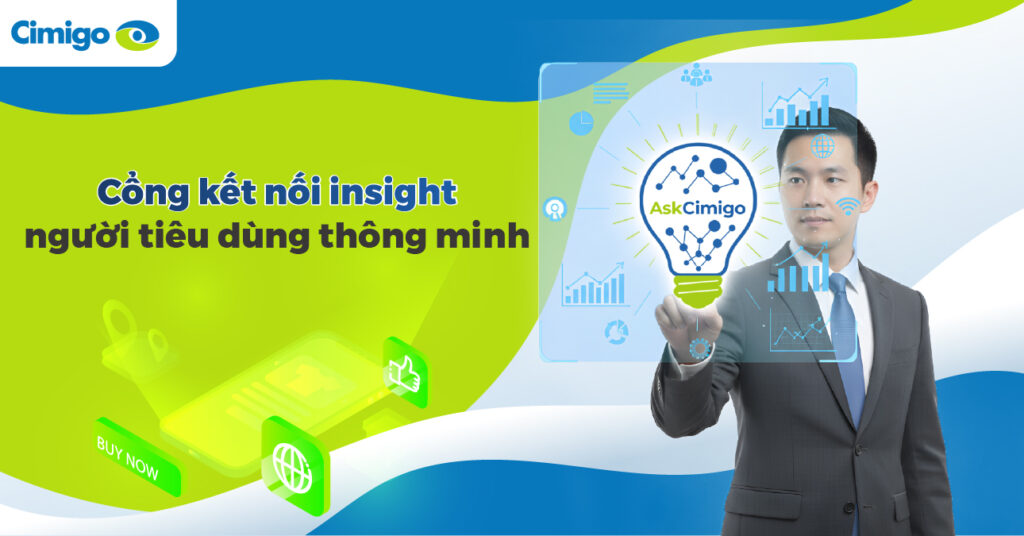 Cimigo

Cổng kết nối insight người tiêu dùng thông minh

AskCimigo

BUY NOW